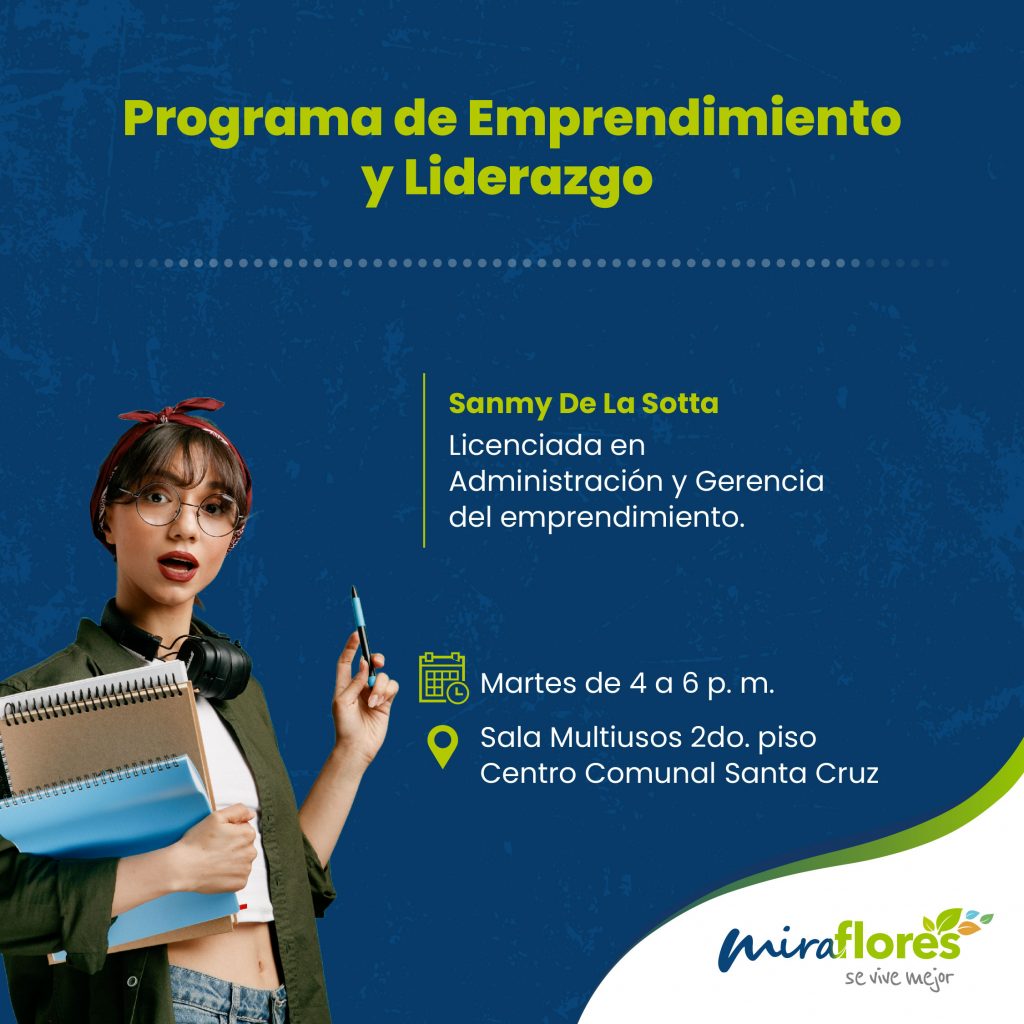 Programa de Emprendimiento y Liderazgo

Sanmy De La Sotta
Licenciada en Administración y Gerencia del emprendimiento.

Martes de 4 a 6 p. m.

Sala Multiusos 2do. piso
Centro Comunal Santa Cruz

miraflores
se vive mejor